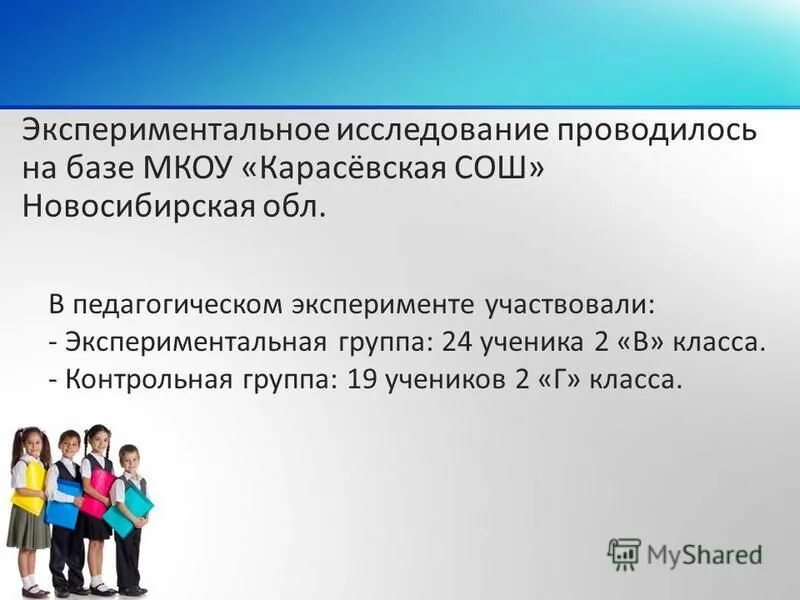 Экспериментальное исследование проводилось на базе МКОУ «Карасёвская СОШ» Новосибирская обл.

В педагогическом эксперименте участвовали:
- Экспериментальная группа: 24 ученика 2 «В» класса.
- Контрольная группа: 19 учеников 2 «Г» класса.

MyShared